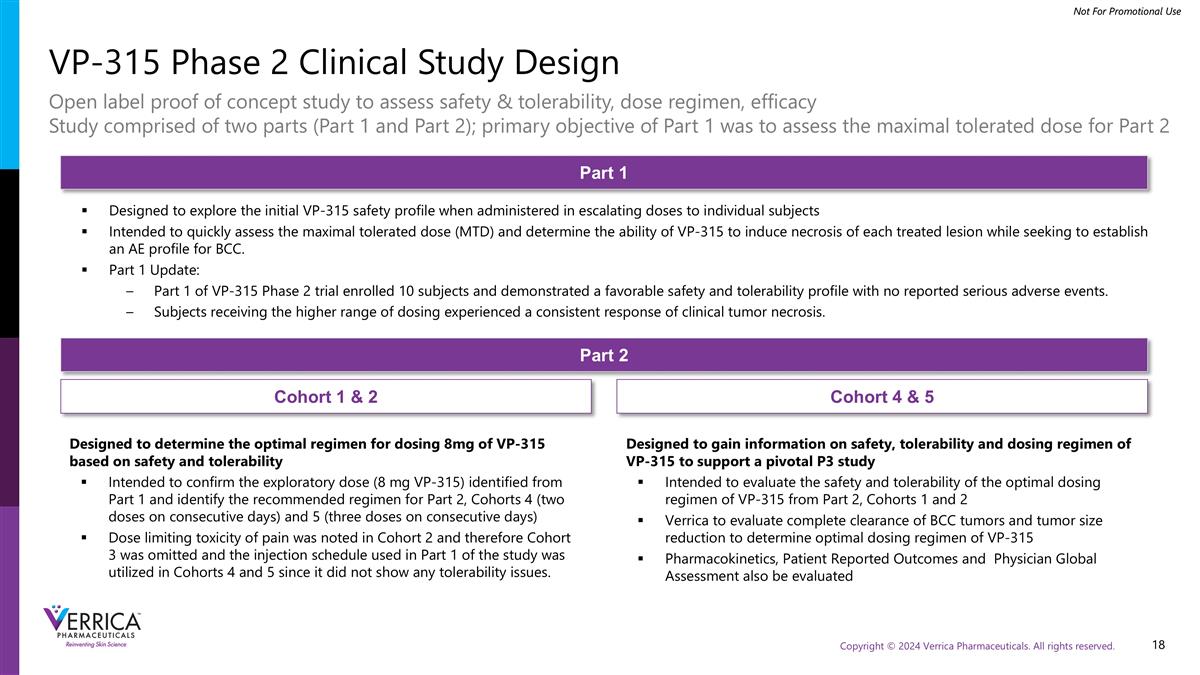 Not For Promotional Use

VP-315 Phase 2 Clinical Study Design

Open label proof of concept study to assess safety & tolerability, dose regimen, efficacy
Study comprised of two parts (Part 1 and Part 2); primary objective of Part 1 was to assess the maximal tolerated dose for Part 2

Part 1

▪ Designed to explore the initial VP-315 safety profile when administered in escalating doses to individual subjects
▪ Intended to quickly assess the maximal tolerated dose (MTD) and determine the ability of VP-315 to induce necrosis of each treated lesion while seeking to establish an AE profile for BCC.
▪ Part 1 Update:
– Part 1 of VP-315 Phase 2 trial enrolled 10 subjects and demonstrated a favorable safety and tolerability profile with no reported serious adverse events.
– Subjects receiving the higher range of dosing experienced a consistent response of clinical tumor necrosis.

Part 2

Cohort 1 & 2

Designed to determine the optimal regimen for dosing 8mg of VP-315 based on safety and tolerability
▪ Intended to confirm the exploratory dose (8 mg VP-315) identified from Part 1 and identify the recommended regimen for Part 2, Cohorts 4 (two doses on consecutive days) and 5 (three doses on consecutive days)
▪ Dose limiting toxicity of pain was noted in Cohort 2 and therefore Cohort 3 was omitted and the injection schedule used in Part 1 of the study was utilized in Cohorts 4 and 5 since it did not show any tolerability issues.

Cohort 4 & 5

Designed to gain information on safety, tolerability and dosing regimen of VP-315 to support a pivotal P3 study
▪ Intended to evaluate the safety and tolerability of the optimal dosing regimen of VP-315 from Part 2, Cohorts 1 and 2
▪ Verrica to evaluate complete clearance of BCC tumors and tumor size reduction to determine optimal dosing regimen of VP-315
▪ Pharmacokinetics, Patient Reported Outcomes and Physician Global Assessment also be evaluated

VERRICA PHARMACEUTICALS
Reinventing Skin Science.

Copyright © 2024 Verrica Pharmaceuticals. All rights reserved.

18